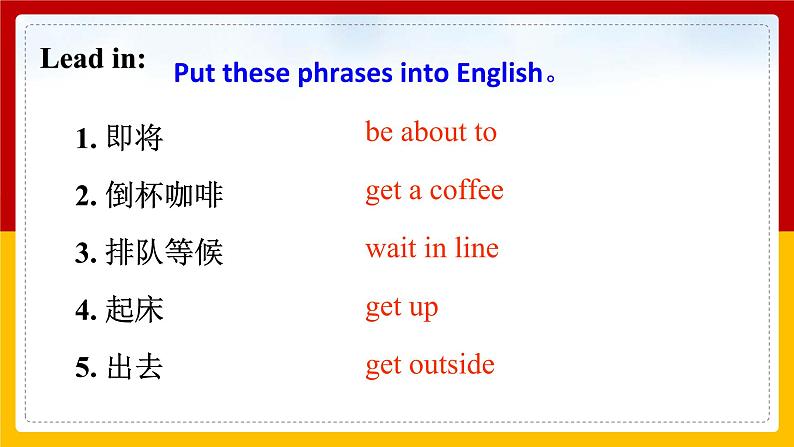 Lead in: Put these phrases into English。

1. 即将 be about to

2. 倒杯咖啡 get a coffee

3. 排队等候 wait in line

4. 起床 get up

5. 出去 get outside